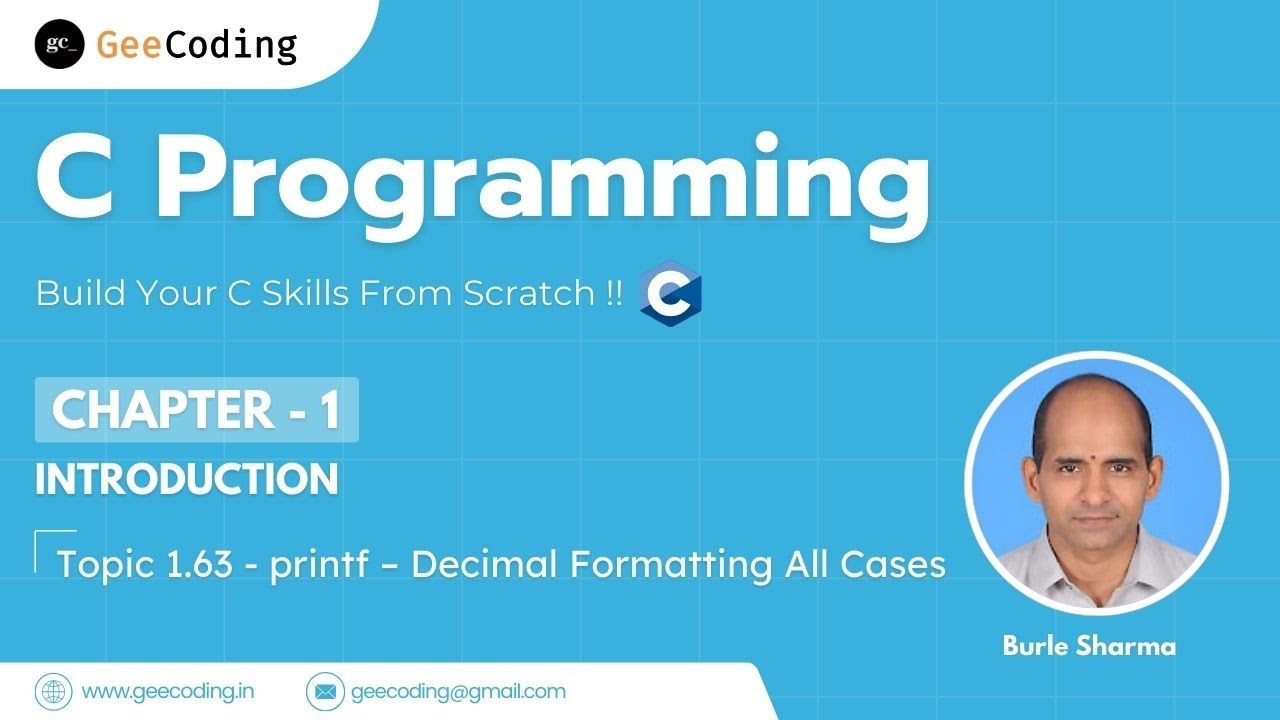 gc_ GeeCoding

C Programming

Build Your C Skills From Scratch !! C

CHAPTER - 1

INTRODUCTION

Topic 1.63 - printf – Decimal Formatting All Cases

Burle Sharma

www.geecoding.in

geecoding@gmail.com